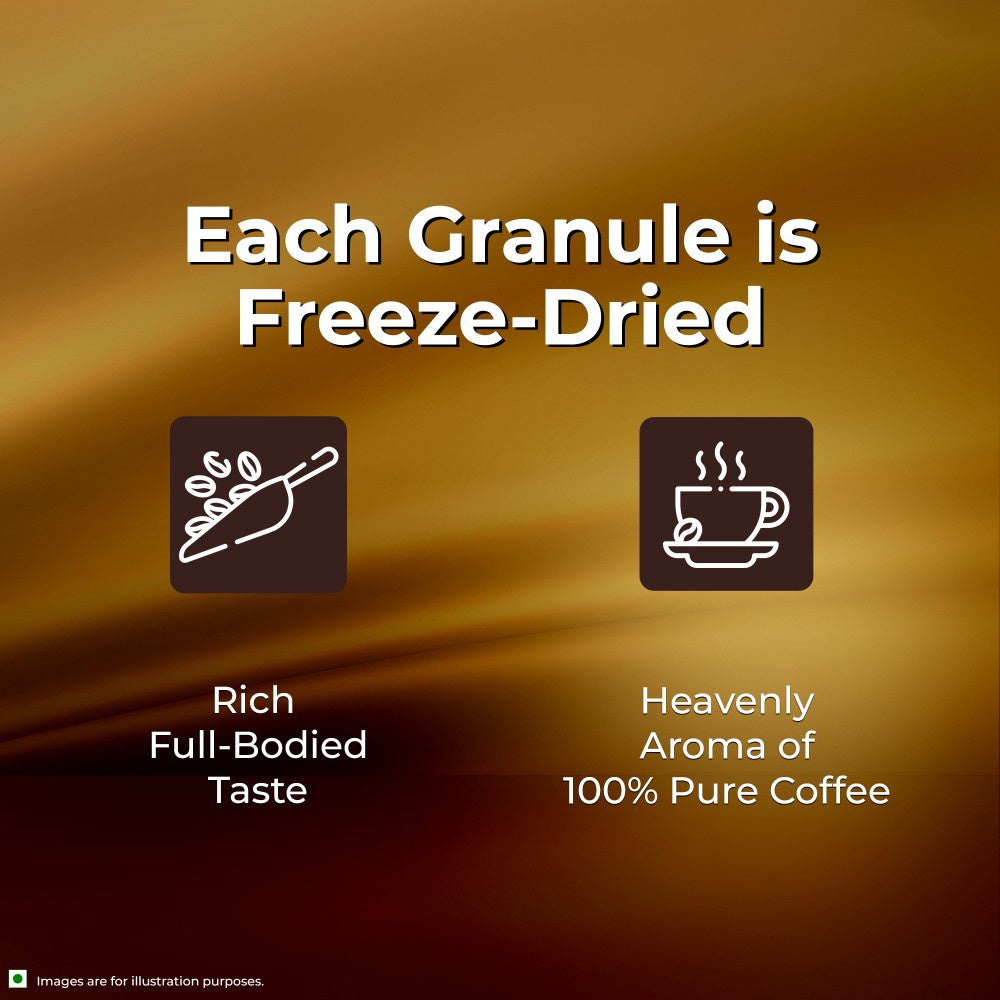 Each Granule is Freeze-Dried

Rich Full-Bodied Taste

Heavenly Aroma of 100% Pure Coffee

Images are for illustration purposes.